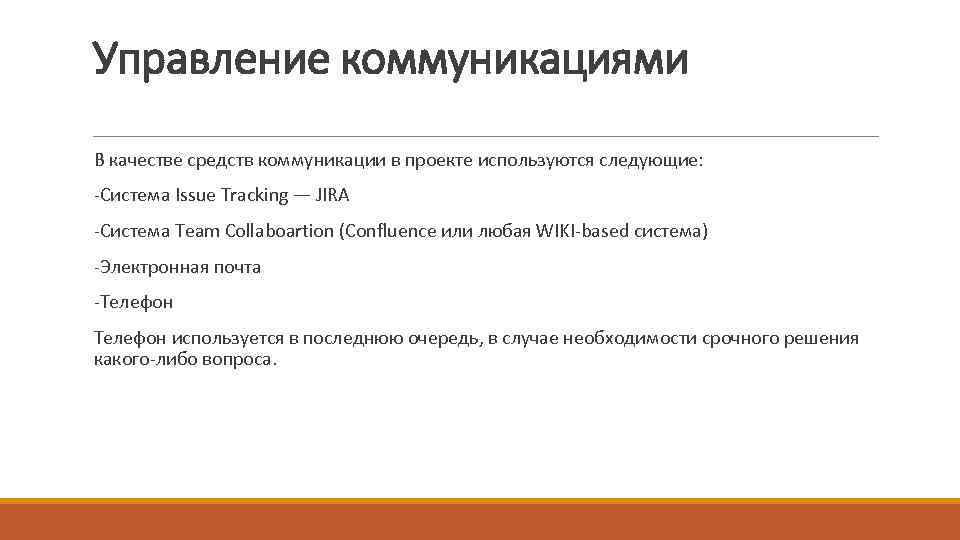 Управление коммуникациями

В качестве средств коммуникации в проекте используются следующие:

-Система Issue Tracking — JIRA

-Система Team Collaboartion (Confluence или любая WIKI-based система)

-Электронная почта

-Телефон

Телефон используется в последнюю очередь, в случае необходимости срочного решения какого-либо вопроса.